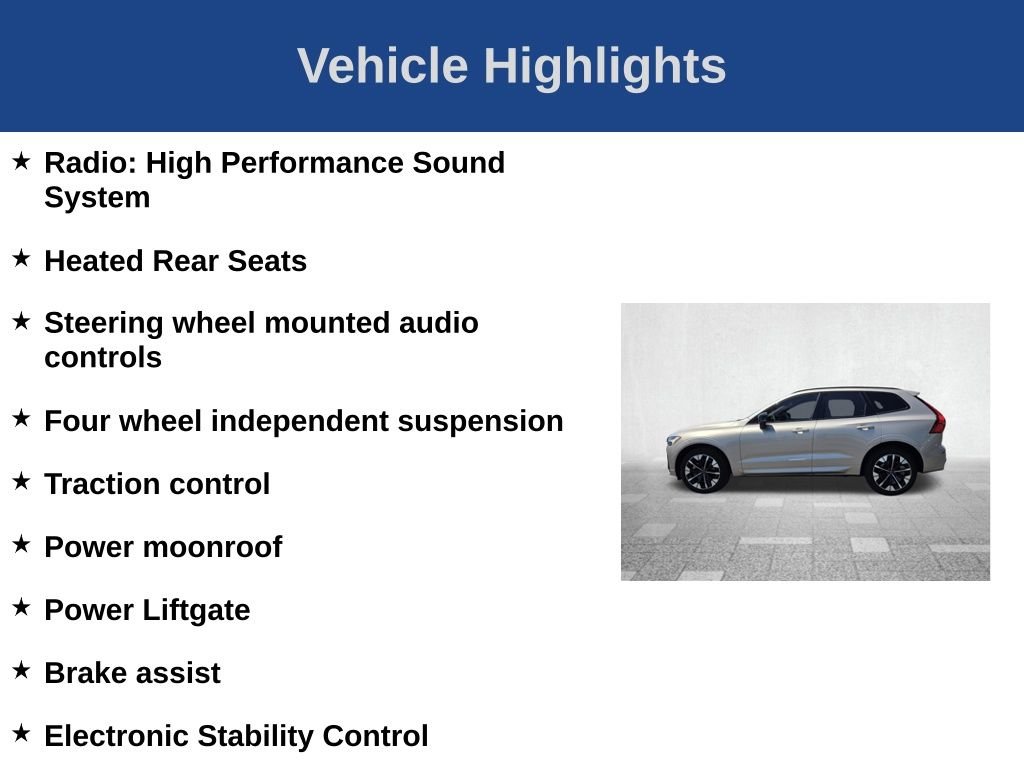 Vehicle Highlights

★ Radio: High Performance Sound System

★ Heated Rear Seats

★ Steering wheel mounted audio controls

★ Four wheel independent suspension

★ Traction control

★ Power moonroof

★ Power Liftgate

★ Brake assist

★ Electronic Stability Control